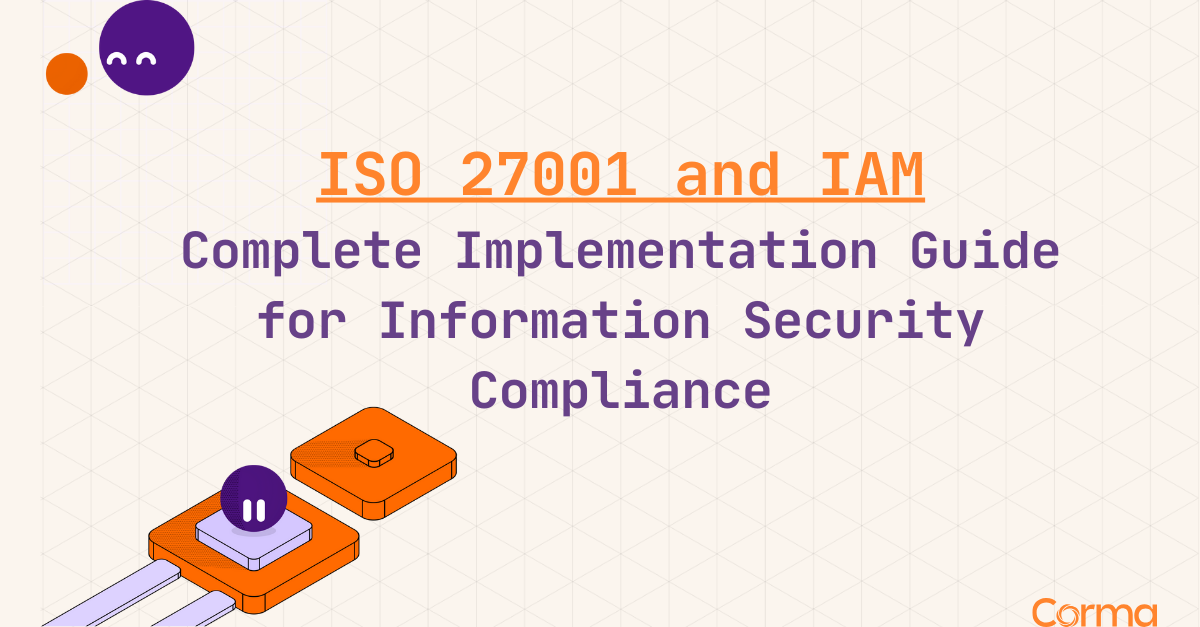 ISO 27001 and IAM
Complete Implementation Guide for Information Security Compliance

Corma